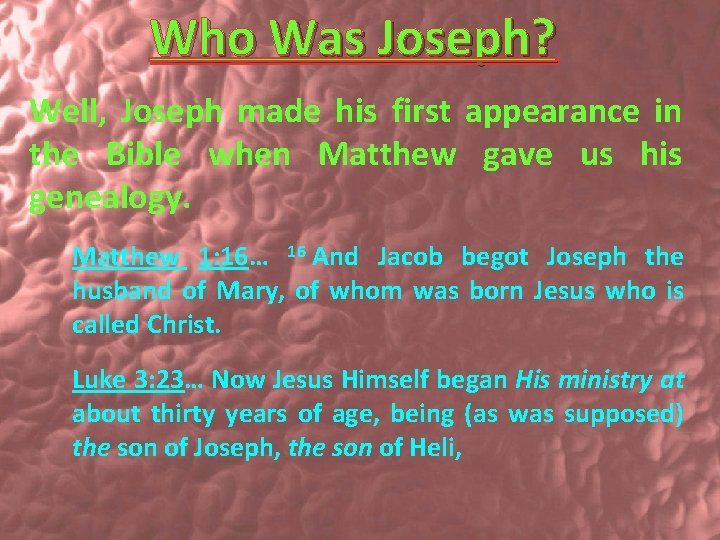 Who Was Joseph?

Well, Joseph made his first appearance in the Bible when Matthew gave us his genealogy.

Matthew 1:16… $^{16}$ And Jacob begot Joseph the husband of Mary, of whom was born Jesus who is called Christ.

Luke 3:23… Now Jesus Himself began His ministry at about thirty years of age, being (as was supposed) the son of Joseph, the son of Heli,